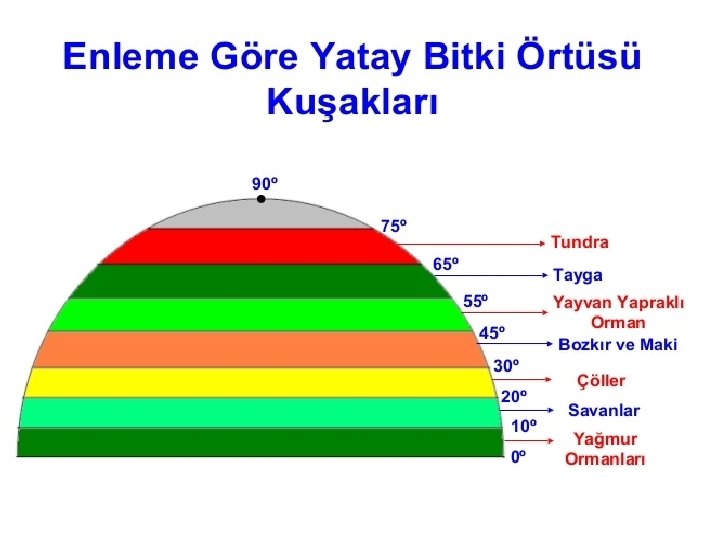 Enleme Göre Yatay Bitki Örtüsü Kuşakları

90º

75º

Tundra

65º

Tayga

55º

Yayvan Yapraklı Orman

45º

Bozkır ve Maki

30º

Çöller

20º

Savanlar

10º

Yağmur Ormanları

0º